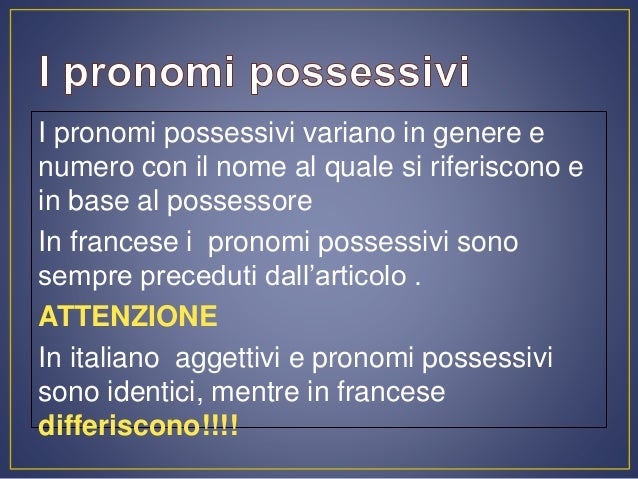 I pronomi possessivi

I pronomi possessivi variano in genere e numero con il nome al quale si riferiscono e in base al possessore

In francese i  pronomi possessivi sono sempre preceduti dall’articolo .

ATTENZIONE

In italiano  aggettivi e pronomi possessivi sono identici, mentre in francese differiscono!!!!